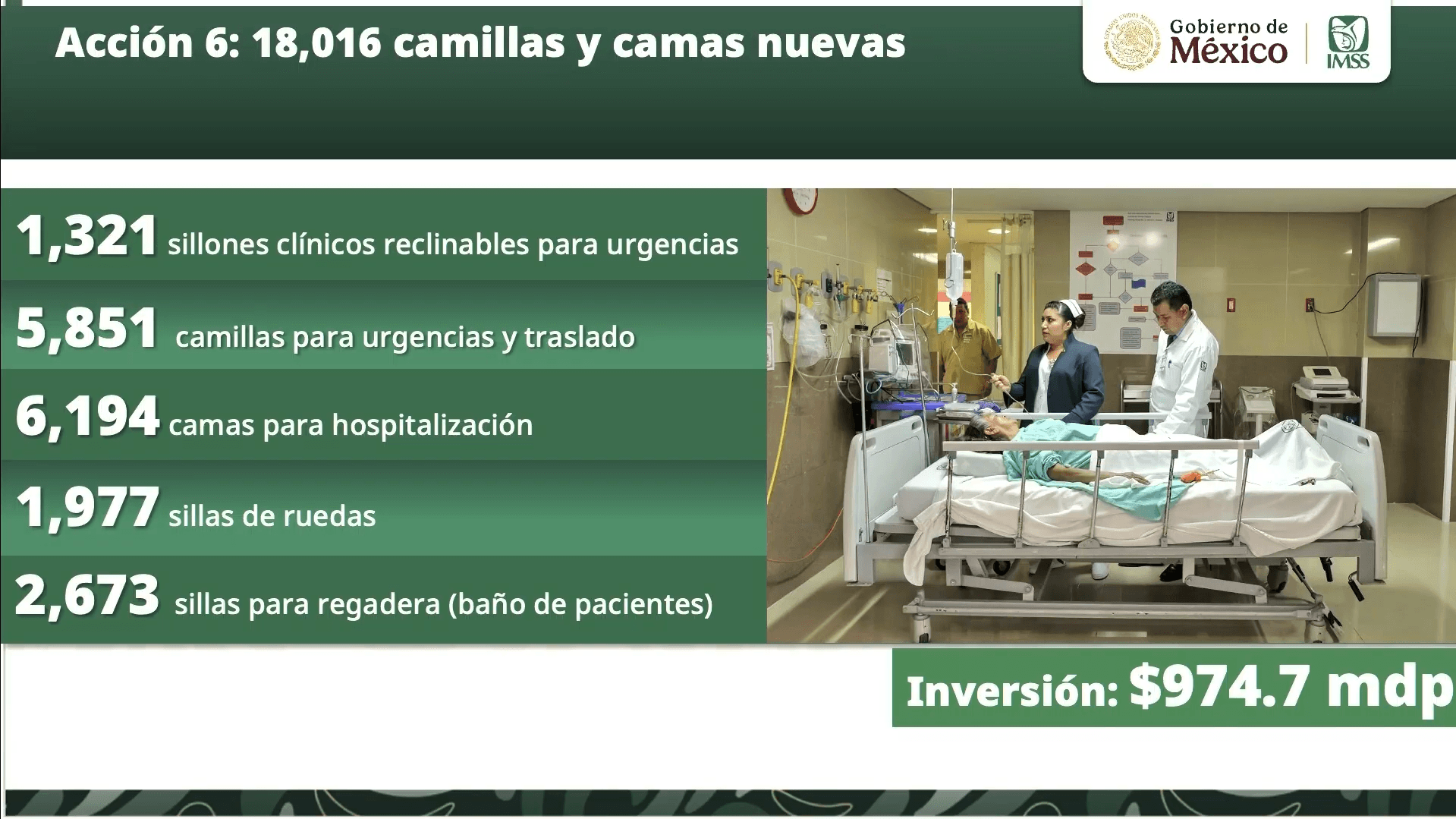 Acción 6: 18,016 camillas y camas nuevas

Gobierno de México

IMSS

1,321 sillones clínicos reclinables para urgencias

5,851 camillas para urgencias y traslado

6,194 camas para hospitalización

1,977 sillas de ruedas

2,673 sillas para regadera (baño de pacientes)

Inversión: $974.7 mdp